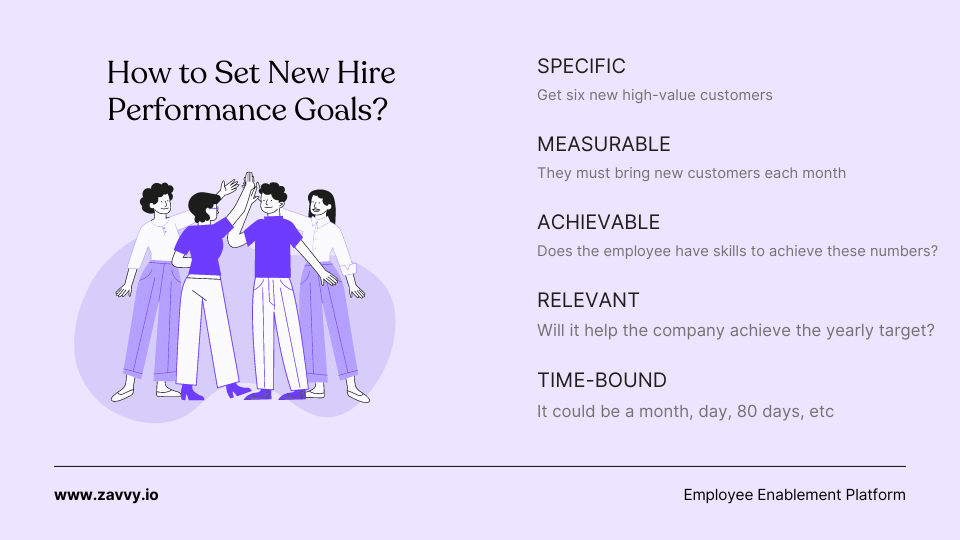 How to Set New Hire Performance Goals?

SPECIFIC
Get six new high-value customers

MEASURABLE
They must bring new customers each month

ACHIEVABLE
Does the employee have skills to achieve these numbers?

RELEVANT
Will it help the company achieve the yearly target?

TIME-BOUND
It could be a month, day, 80 days, etc

www.zavvy.io

Employee Enablement Platform